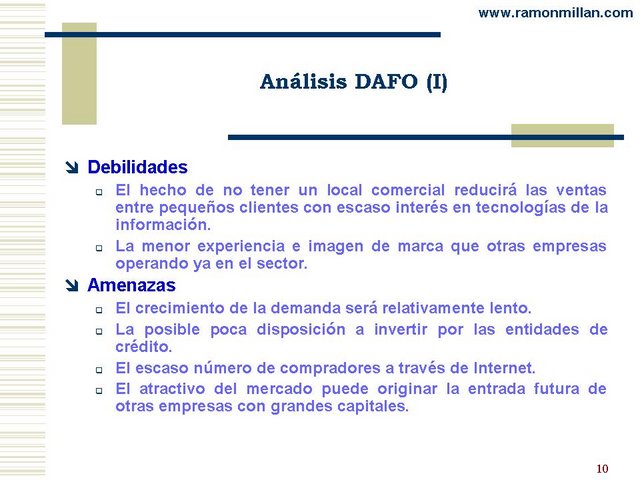 www.ramonmillan.com

Análisis DAFO (I)

Debilidades

El hecho de no tener un local comercial reducirá las ventas entre pequeños clientes con escaso interés en tecnologías de la información.

La menor experiencia e imagen de marca que otras empresas operando ya en el sector.

Amenazas

El crecimiento de la demanda será relativamente lento.

La posible poca disposición a invertir por las entidades de crédito.

El escaso número de compradores a través de Internet.

El atractivo del mercado puede originar la entrada futura de otras empresas con grandes capitales.

10